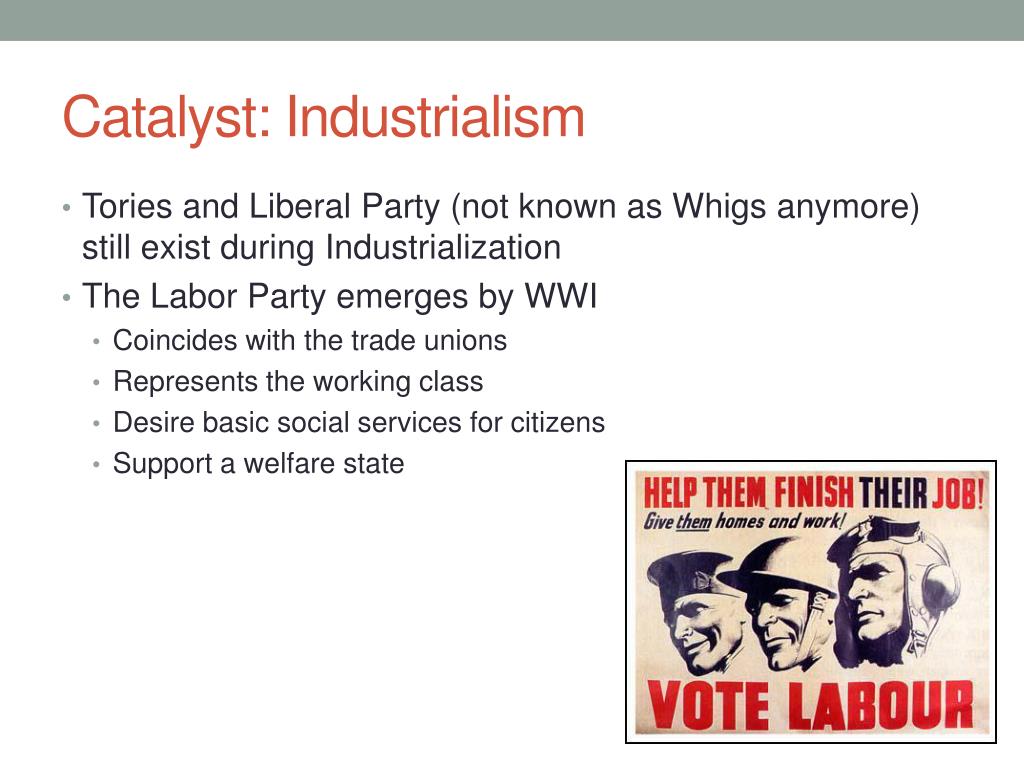 Catalyst: Industrialism

• Tories and Liberal Party (not known as Whigs anymore) still exist during Industrialization
• The Labor Party emerges by WWI
  • Coincides with the trade unions
  • Represents the working class
  • Desire basic social services for citizens
  • Support a welfare state

HELP THEM FINISH THEIR JOB!
Give them homes and work!
VOTE LABOUR